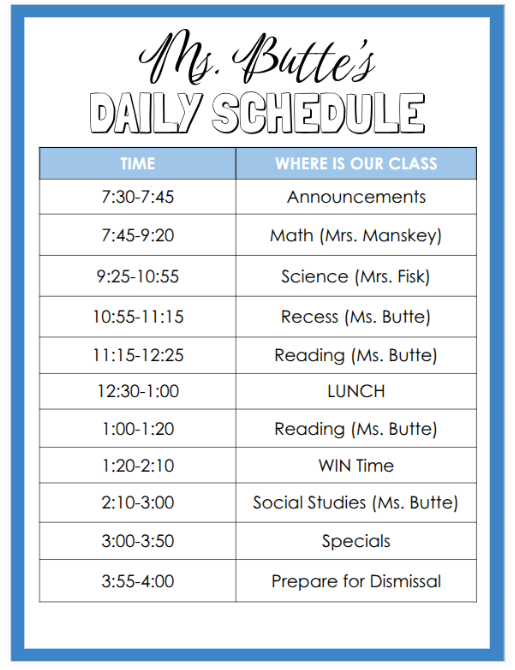 Ms. Butte's
DAILY SCHEDULE

| TIME | WHERE IS OUR CLASS |
|---|---|
| 7:30-7:45 | Announcements |
| 7:45-9:20 | Math (Mrs. Manskey) |
| 9:25-10:55 | Science (Mrs. Fisk) |
| 10:55-11:15 | Recess (Ms. Butte) |
| 11:15-12:25 | Reading (Ms. Butte) |
| 12:30-1:00 | LUNCH |
| 1:00-1:20 | Reading (Ms. Butte) |
| 1:20-2:10 | WIN Time |
| 2:10-3:00 | Social Studies (Ms. Butte) |
| 3:00-3:50 | Specials |
| 3:55-4:00 | Prepare for Dismissal |